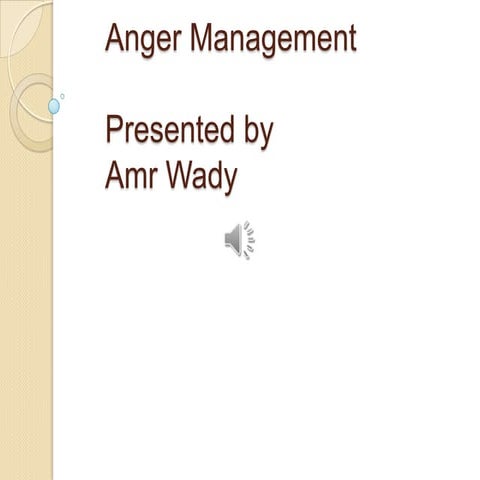 Anger Management

Presented by
Amr Wady